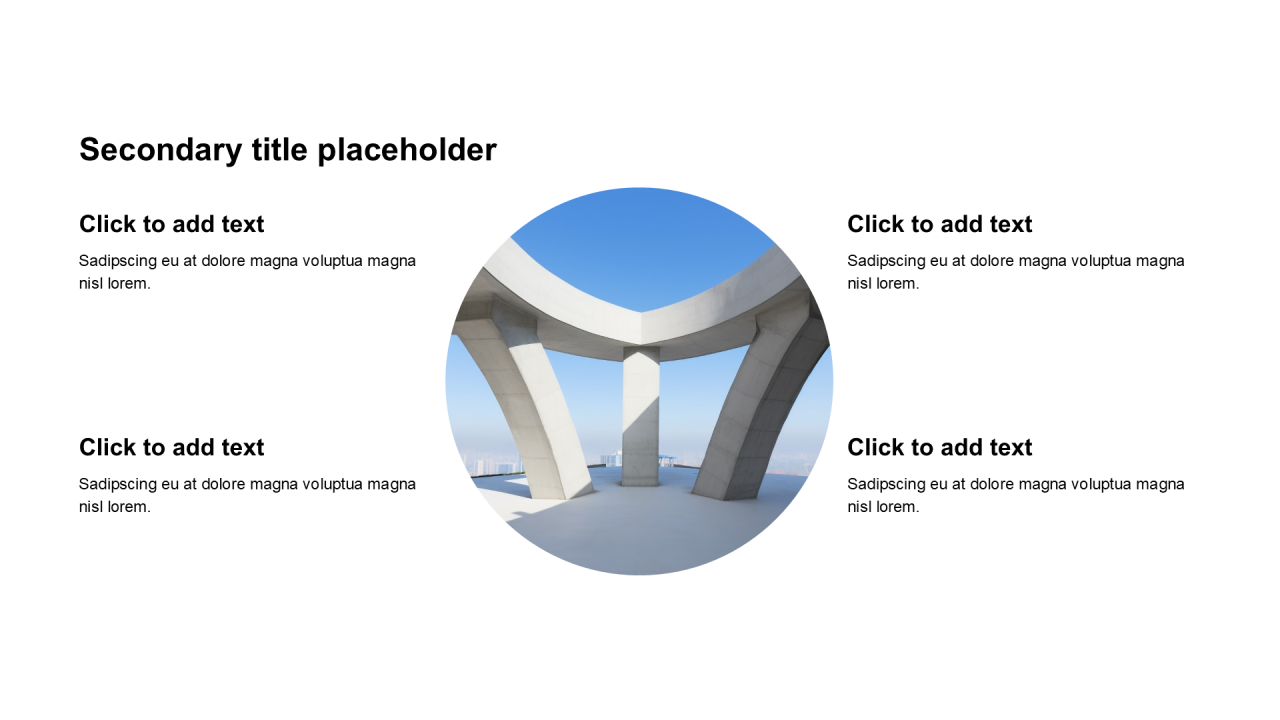 Secondary title placeholder

Click to add text

Sadipscing eu at dolore magna voluptua magna nisl lorem.

Click to add text

Sadipscing eu at dolore magna voluptua magna nisl lorem.

Click to add text

Sadipscing eu at dolore magna voluptua magna nisl lorem.

Click to add text

Sadipscing eu at dolore magna voluptua magna nisl lorem.